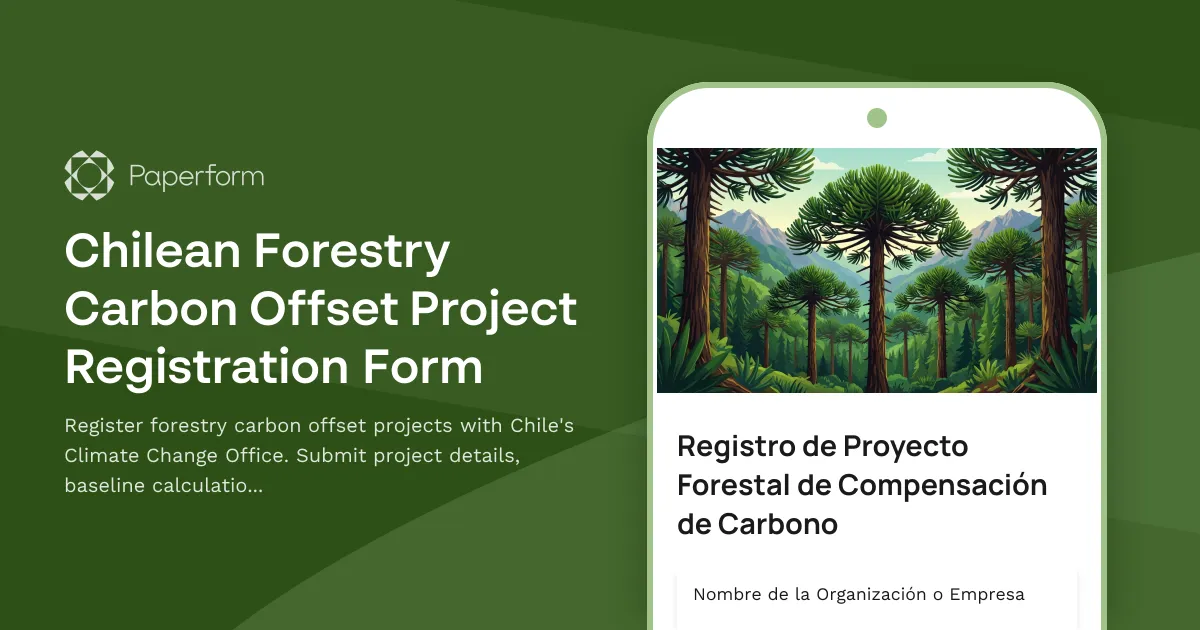 Paperform

Chilean Forestry Carbon Offset Project Registration Form

Register forestry carbon offset projects with Chile's Climate Change Office. Submit project details, baseline calculatio...

Registro de Proyecto Forestal de Compensación de Carbono

Nombre de la Organización o Empresa